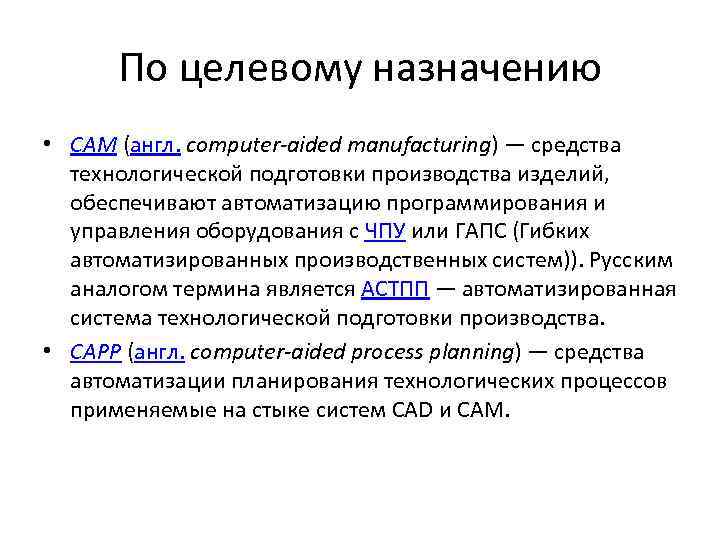 По целевому назначению

• CAM (англ. computer-aided manufacturing) — средства технологической подготовки производства изделий, обеспечивают автоматизацию программирования и управления оборудования с ЧПУ или ГАПС (Гибких автоматизированных производственных систем)). Русским аналогом термина является АСТПП — автоматизированная система технологической подготовки производства.

• CAPP (англ. computer-aided process planning) — средства автоматизации планирования технологических процессов применяемые на стыке систем CAD и CAM.